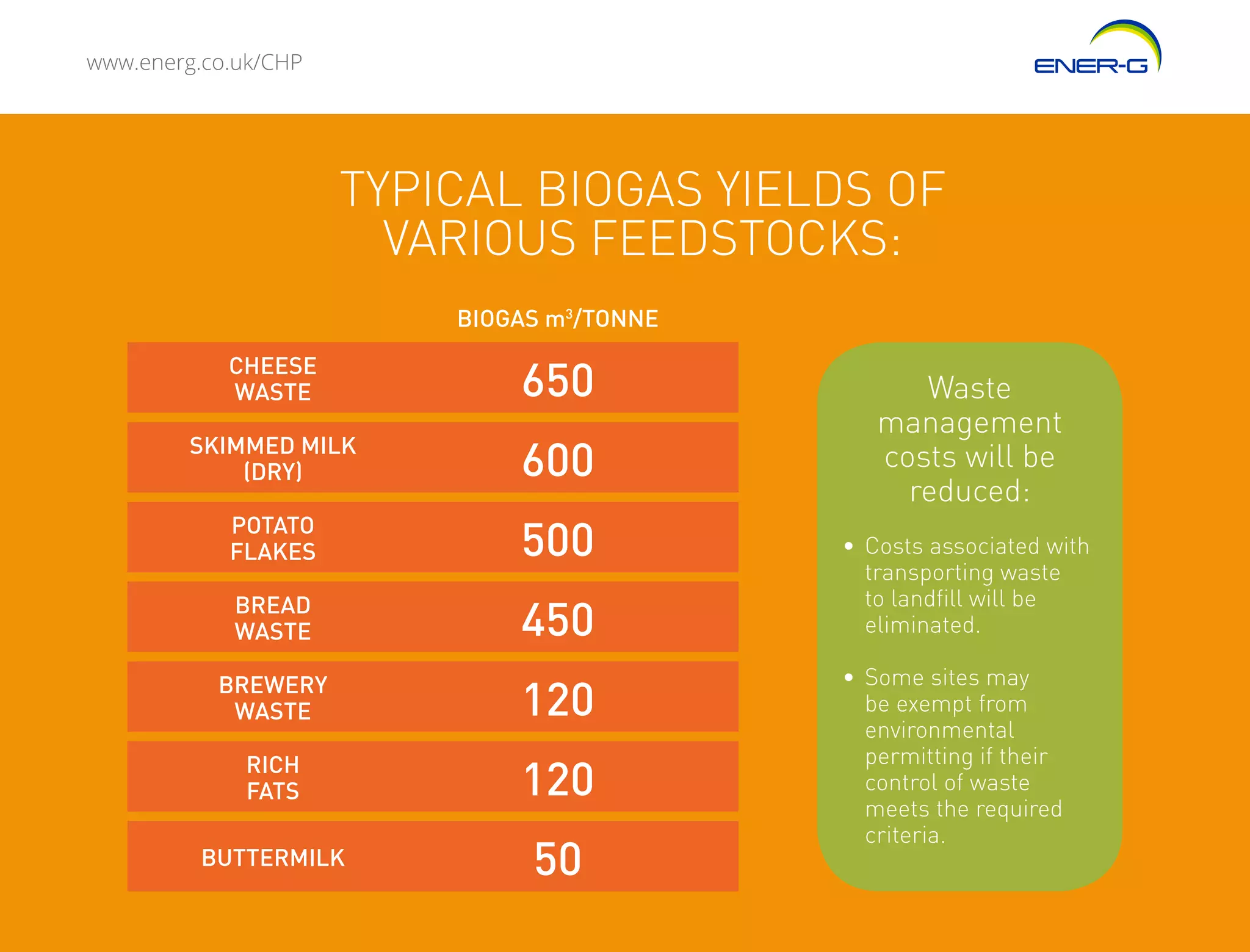 www.energ.co.uk/CHP

ENER-G

TYPICAL BIOGAS YIELDS OF VARIOUS FEEDSTOCKS:

| | BIOGAS $m^3$/TONNE |
|---|---|
| CHEESE WASTE | 650 |
| SKIMMED MILK (DRY) | 600 |
| POTATO FLAKES | 500 |
| BREAD WASTE | 450 |
| BREWERY WASTE | 120 |
| RICH FATS | 120 |
| BUTTERMILK | 50 |

Waste management costs will be reduced:

• Costs associated with transporting waste to landfill will be eliminated.

• Some sites may be exempt from environmental permitting if their control of waste meets the required criteria.